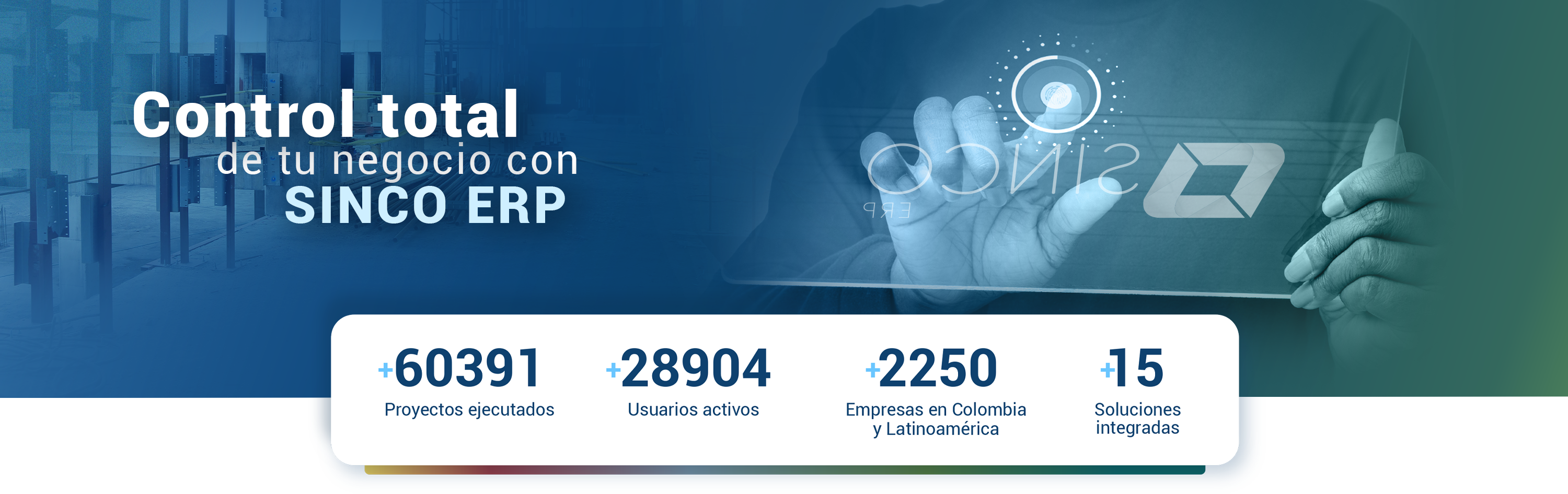 Control total
de tu negocio con
SINCO ERP

SINCO
ERP

+60391
Proyectos ejecutados

+28904
Usuarios activos

+2250
Empresas en Colombia y Latinoamérica

+15
Soluciones integradas